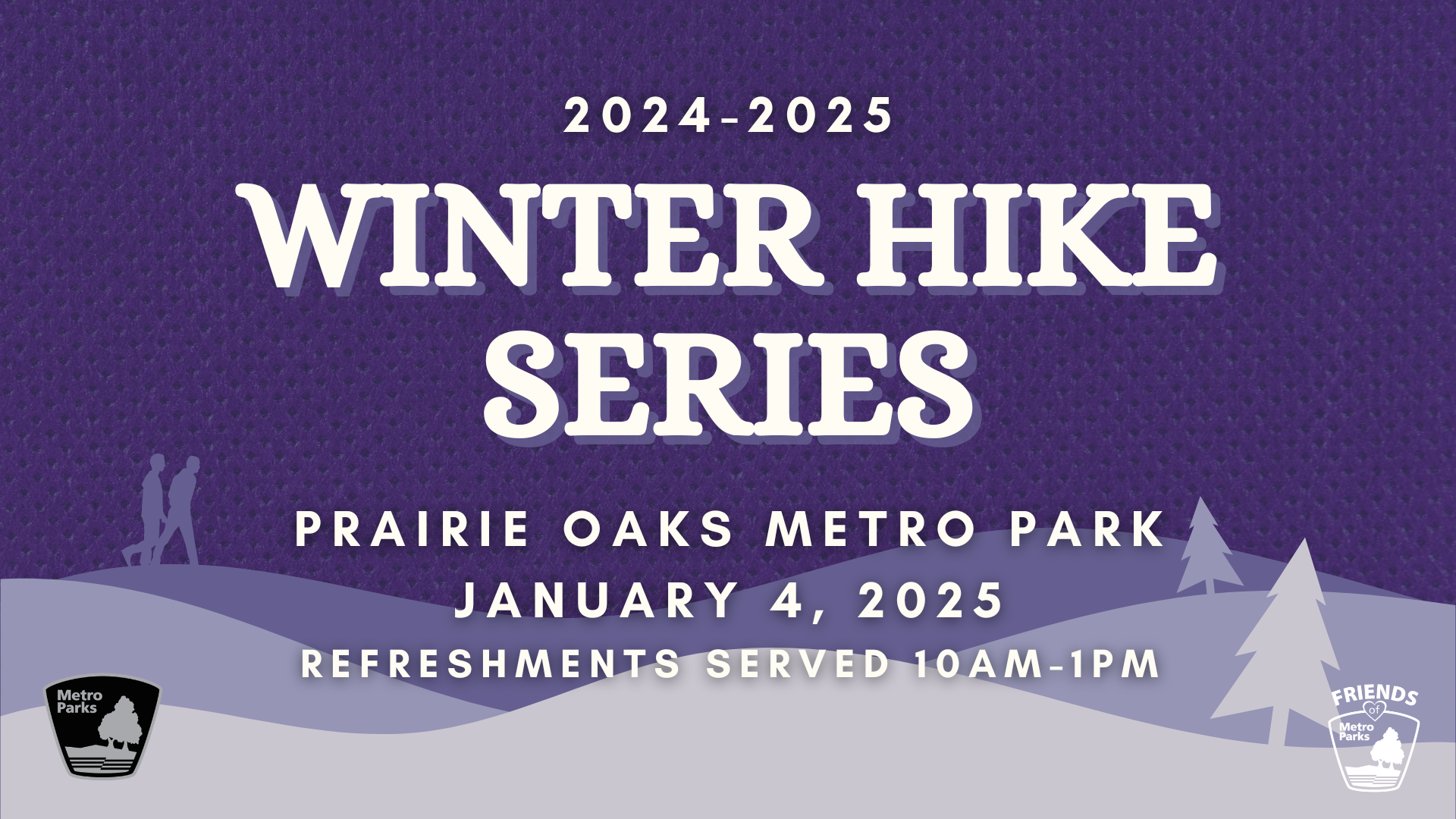 2024-2025

WINTER HIKE SERIES

PRAIRIE OAKS METRO PARK
JANUARY 4, 2025
REFRESHMENTS SERVED 10AM-1PM

Metro Parks

FRIENDS of Metro Parks